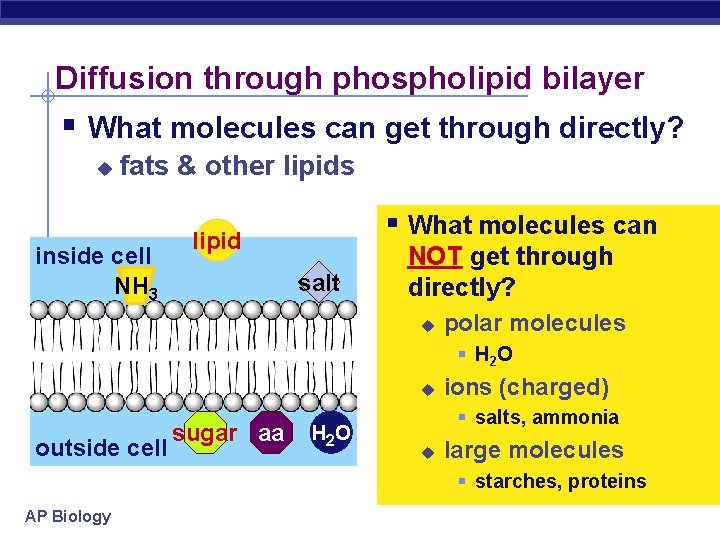 Diffusion through phospholipid bilayer

▪ What molecules can get through directly?
◆ fats & other lipids

inside cell

lipid

$NH_3$

salt

sugar

aa

$H_2O$

outside cell

▪ What molecules can NOT get through directly?
◆ polar molecules
▪ $H_2O$
◆ ions (charged)
▪ salts, ammonia
◆ large molecules
▪ starches, proteins

AP Biology